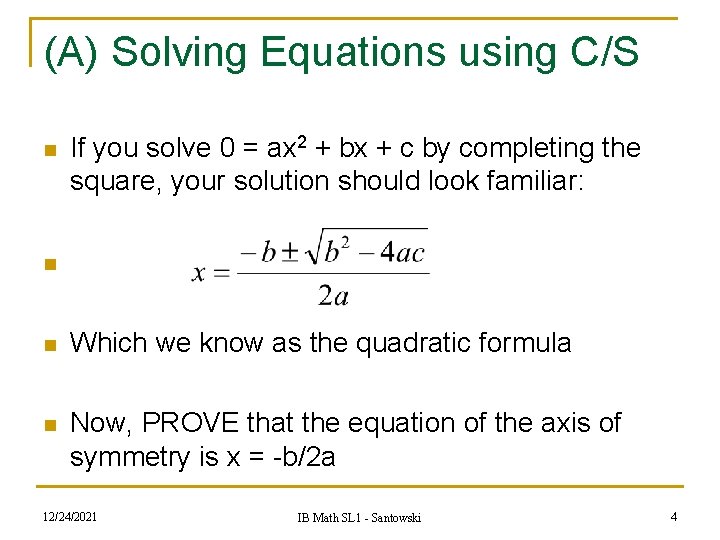 (A) Solving Equations using C/S

If you solve $0 = ax^2 + bx + c$ by completing the square, your solution should look familiar:

$x = \frac{-b \pm \sqrt{b^2 - 4ac}}{2a}$

Which we know as the quadratic formula

Now, PROVE that the equation of the axis of symmetry is x = -b/2a

12/24/2021

IB Math SL1 - Santowski

4